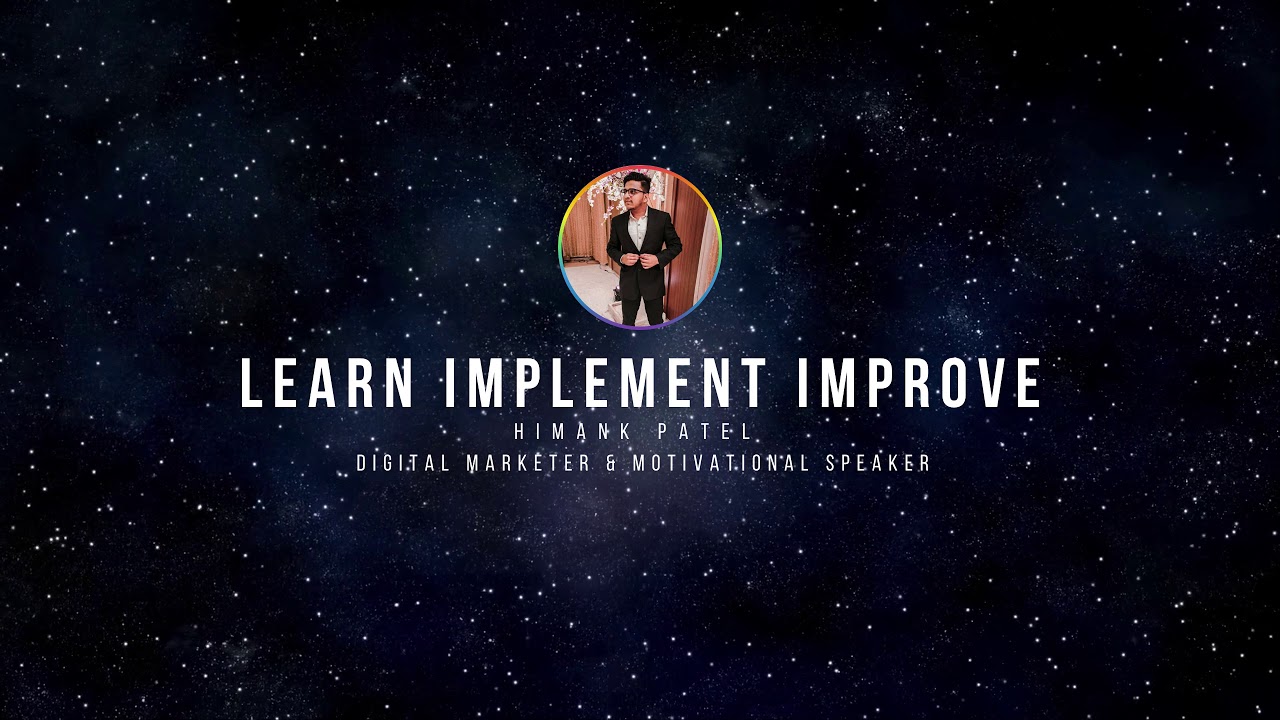 LEARN IMPLEMENT IMPROVE
HIMANK PATEL
DIGITAL MARKETER & MOTIVATIONAL SPEAKER